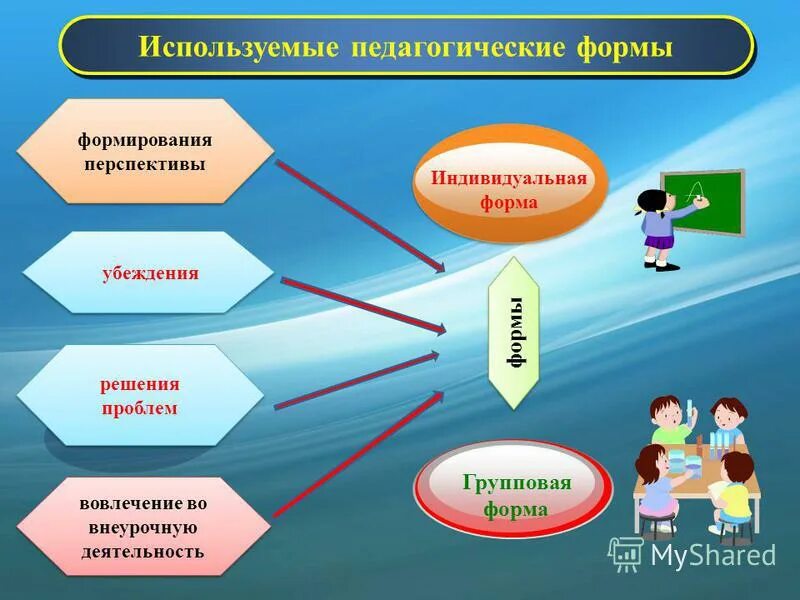 Используемые педагогические формы

формирования перспективы

убеждения

решения проблем

вовлечение во внеурочную деятельность

Индивидуальная форма

формы

Групповая форма

MyShared